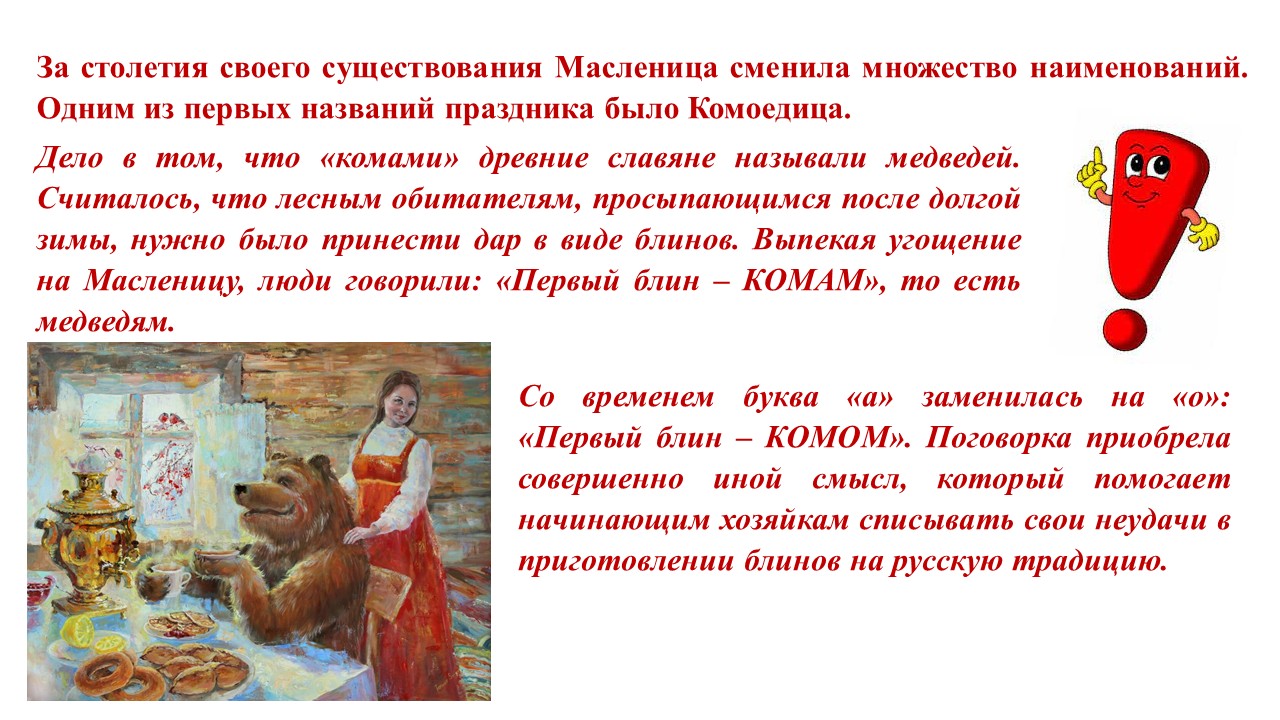 За столетия своего существования Масленица сменила множество наименований. Одним из первых названий праздника было Комоедица.

Дело в том, что «комами» древние славяне называли медведей. Считалось, что лесным обитателям, просыпающимся после долгой зимы, нужно было принести дар в виде блинов. Выпекая угощение на Масленицу, люди говорили: «Первый блин – КОМАМ», то есть медведям.

Со временем буква «а» заменилась на «о»: «Первый блин – КОМОМ». Поговорка приобрела совершенно иной смысл, который помогает начинающим хозяйкам списывать свои неудачи в приготовлении блинов на русскую традицию.